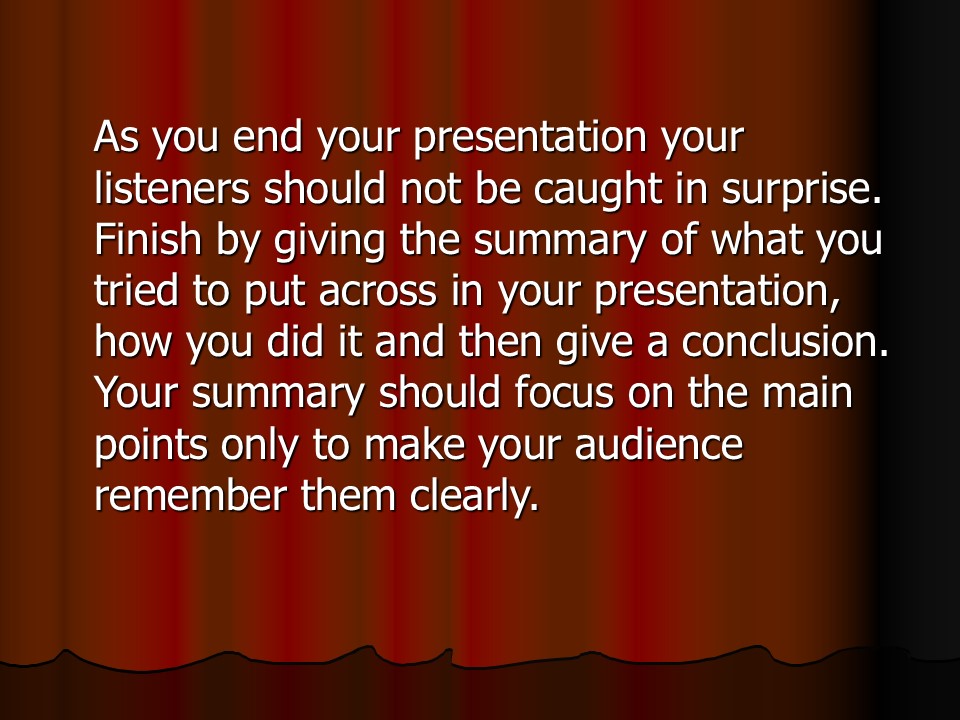 As you end your presentation your listeners should not be caught in surprise. Finish by giving the summary of what you tried to put across in your presentation, how you did it and then give a conclusion. Your summary should focus on the main points only to make your audience remember them clearly.